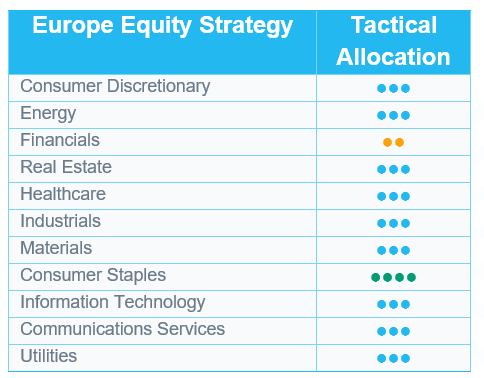 | Europe Equity Strategy | Tactical Allocation |
|---|---|
| Consumer Discretionary | ●●● |
| Energy | ●●● |
| Financials | ●● |
| Real Estate | ●●● |
| Healthcare | ●●● |
| Industrials | ●●● |
| Materials | ●●● |
| Consumer Staples | ●●●● |
| Information Technology | ●●● |
| Communications Services | ●●● |
| Utilities | ●●● |